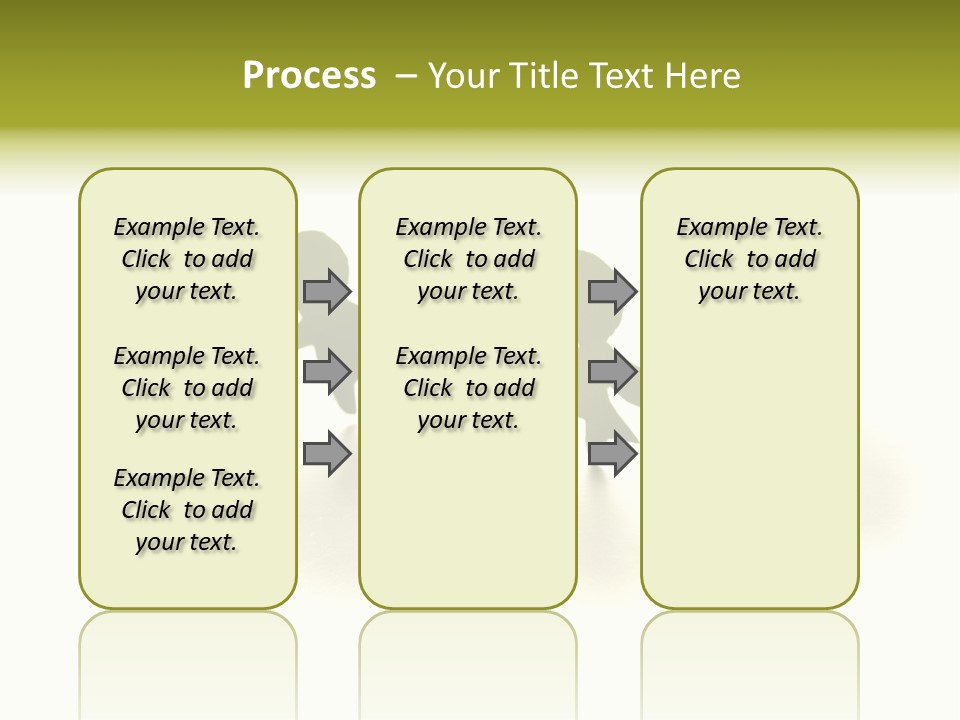 Process – Your Title Text Here

Example Text. Click to add your text.

Example Text. Click to add your text.

Example Text. Click to add your text.

Example Text. Click to add your text.

Example Text. Click to add your text.

Example Text. Click to add your text.